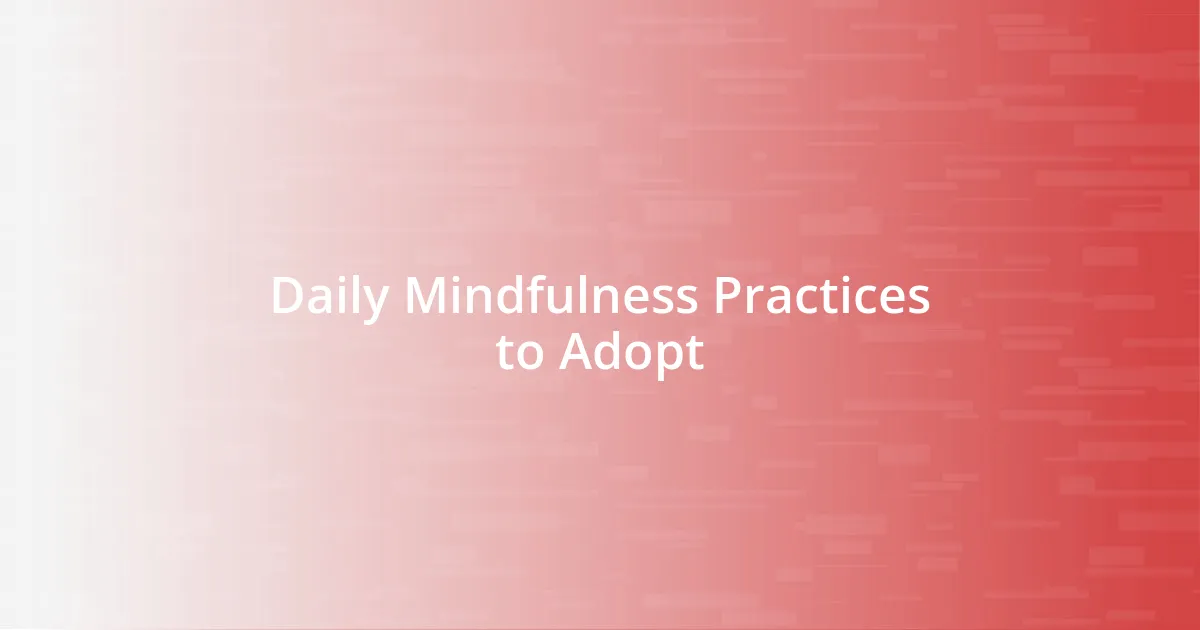 Daily Mindfulness Practices to Adopt